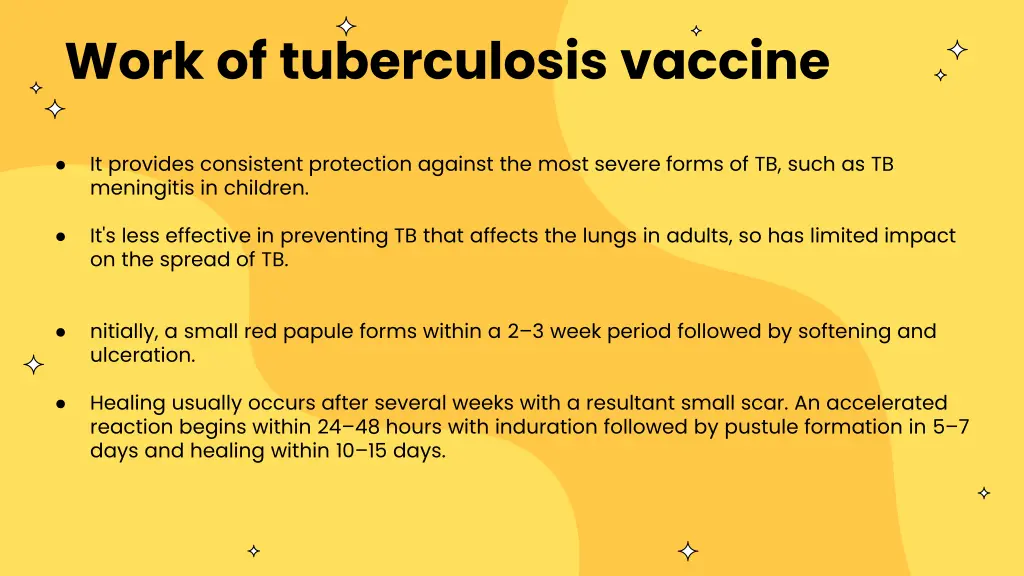 Work of tuberculosis vaccine

● It provides consistent protection against the most severe forms of TB, such as TB meningitis in children.

● It's less effective in preventing TB that affects the lungs in adults, so has limited impact on the spread of TB.

● nitially, a small red papule forms within a 2–3 week period followed by softening and ulceration.

● Healing usually occurs after several weeks with a resultant small scar. An accelerated reaction begins within 24–48 hours with induration followed by pustule formation in 5–7 days and healing within 10–15 days.